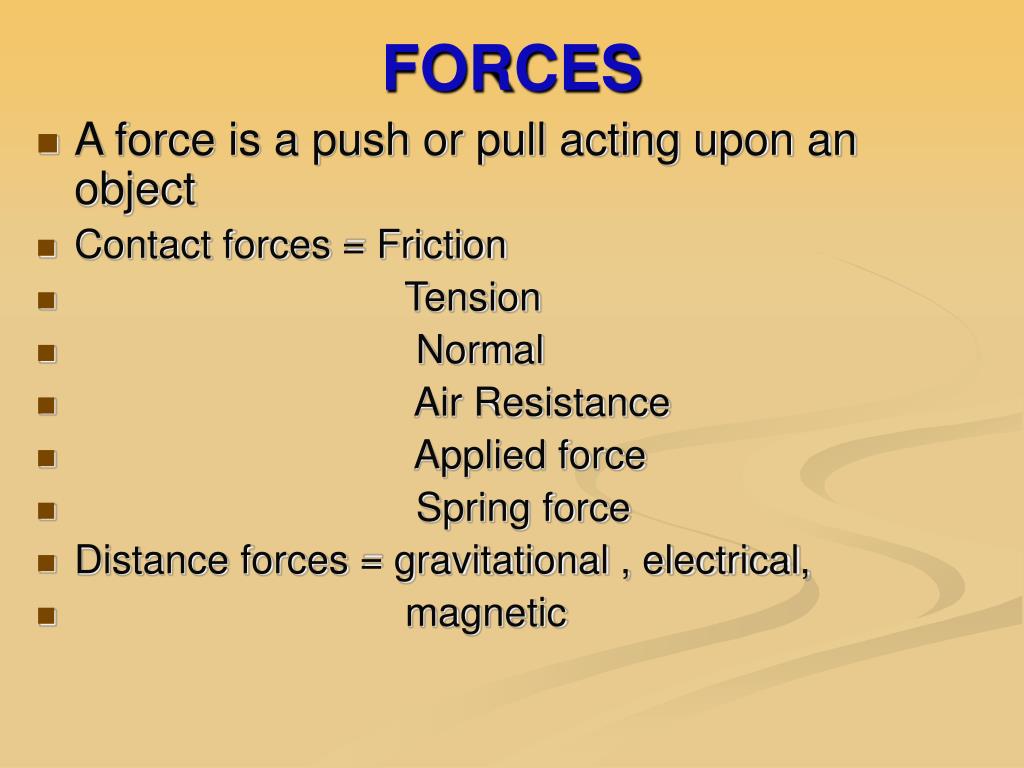 FORCES

- A force is a push or pull acting upon an object
- Contact forces = Friction
- Tension
- Normal
- Air Resistance
- Applied force
- Spring force
- Distance forces = gravitational , electrical,
- magnetic